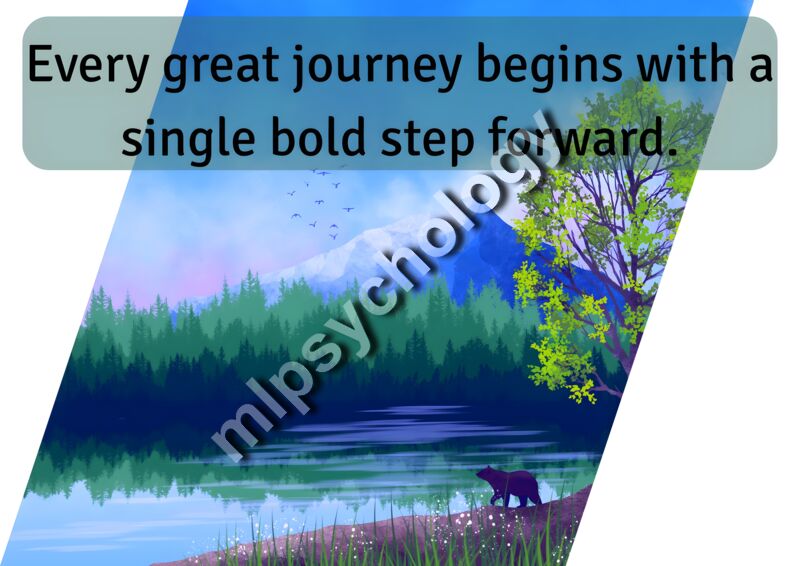 Every great journey begins with a single bold step forward.

mlpsychology